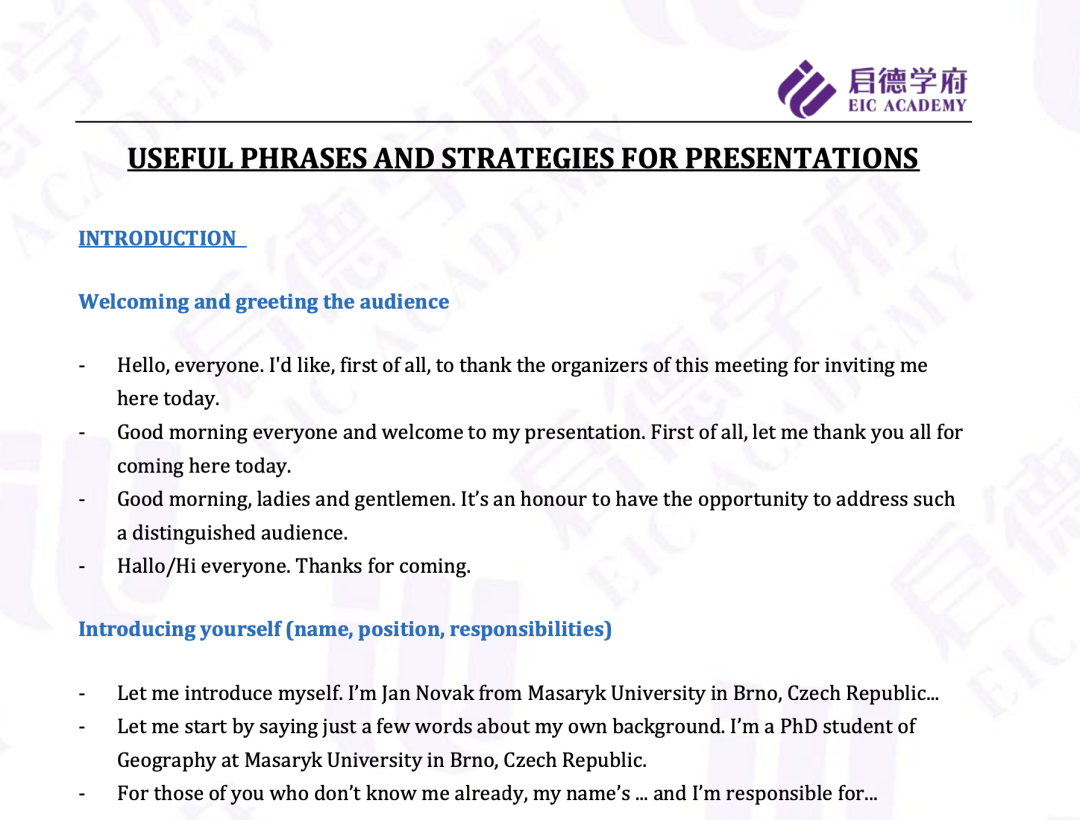 启德学府
EIC ACADEMY

USEFUL PHRASES AND STRATEGIES FOR PRESENTATIONS

INTRODUCTION

Welcoming and greeting the audience

- Hello, everyone. I'd like, first of all, to thank the organizers of this meeting for inviting me here today.
- Good morning everyone and welcome to my presentation. First of all, let me thank you all for coming here today.
- Good morning, ladies and gentlemen. It's an honour to have the opportunity to address such a distinguished audience.
- Hallo/Hi everyone. Thanks for coming.

Introducing yourself (name, position, responsibilities)

- Let me introduce myself. I'm Jan Novak from Masaryk University in Brno, Czech Republic...
- Let me start by saying just a few words about my own background. I'm a PhD student of Geography at Masaryk University in Brno, Czech Republic.
- For those of you who don't know me already, my name's ... and I'm responsible for...